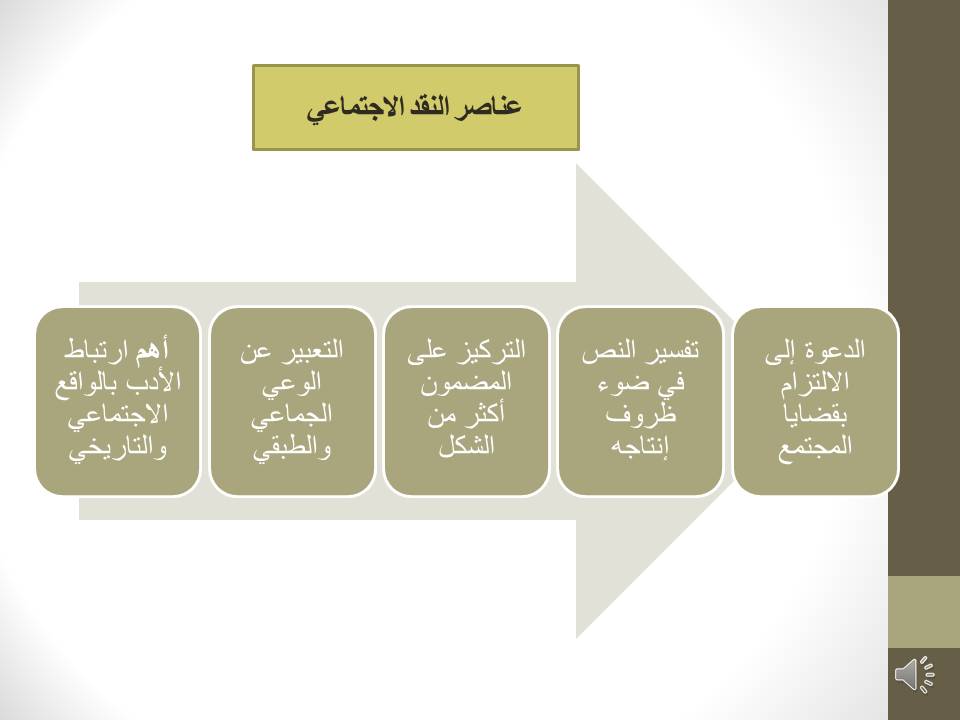 عناصر النقد الاجتماعي

الدعوة إلى الالتزام بقضايا المجتمع

تفسير النص في ضوء ظروف إنتاجه

التركيز على المضمون أكثر من الشكل

التعبير عن الوعي الجماعي والطبقي

أهم ارتباط الأدب بالواقع الاجتماعي والتاريخي